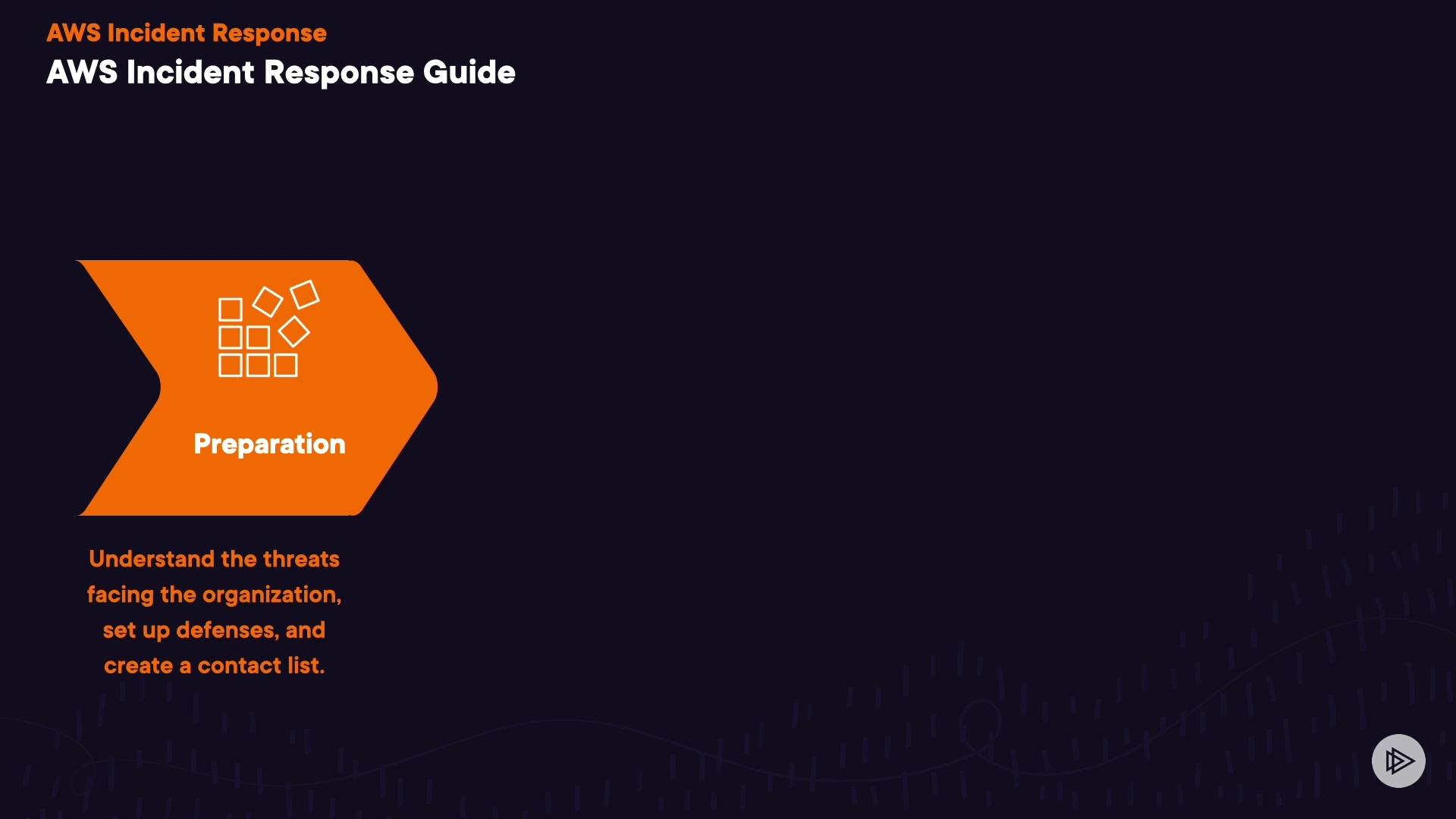 AWS Incident Response
AWS Incident Response Guide

Preparation

Understand the threats facing the organization, set up defenses, and create a contact list.